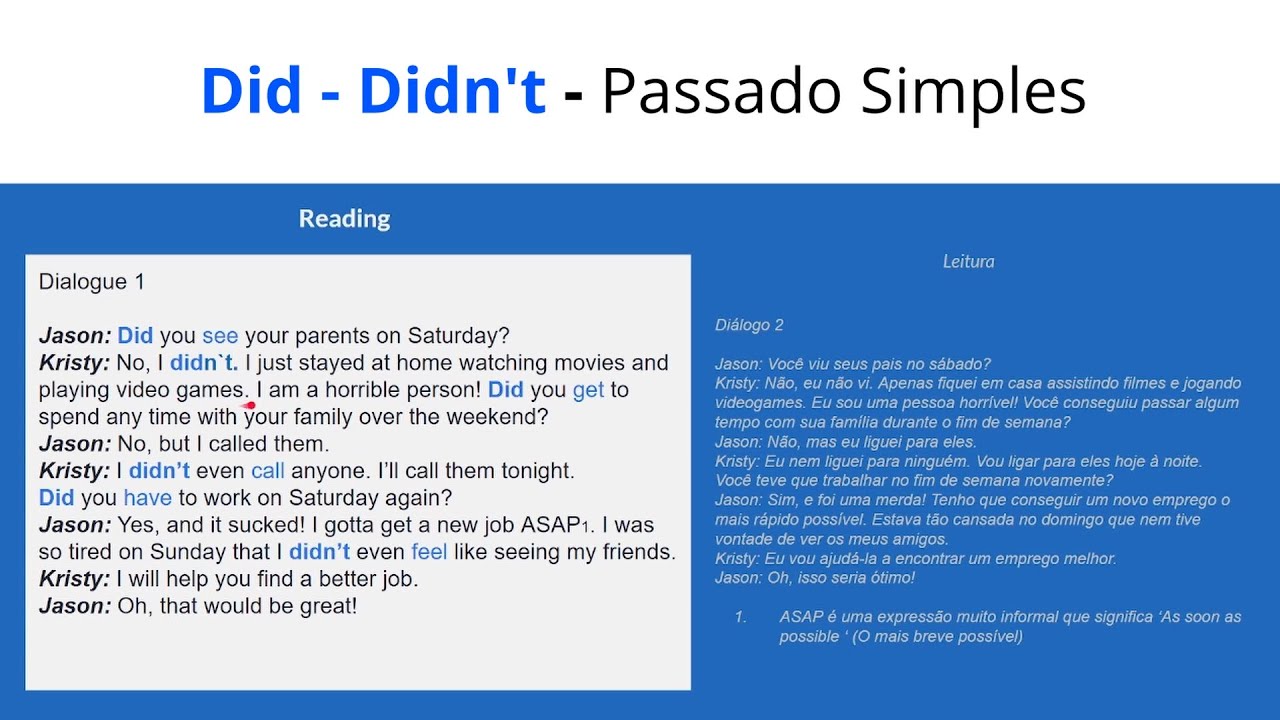 Did - Didn't - Passado Simples

Reading

Dialogue 1

Jason: Did you see your parents on Saturday?
Kristy: No, I didn`t. I just stayed at home watching movies and playing video games. I am a horrible person! Did you get to spend any time with your family over the weekend?
Jason: No, but I called them.
Kristy: I didn't even call anyone. I'll call them tonight. Did you have to work on Saturday again?
Jason: Yes, and it sucked! I gotta get a new job ASAP1. I was so tired on Sunday that I didn't even feel like seeing my friends.
Kristy: I will help you find a better job.
Jason: Oh, that would be great!

Leitura

Diálogo 2

Jason: Você viu seus pais no sábado?
Kristy: Não, eu não vi. Apenas fiquei em casa assistindo filmes e jogando videogames. Eu sou uma pessoa horrível! Você conseguiu passar algum tempo com sua família durante o fim de semana?
Jason: Não, mas eu liguei para eles.
Kristy: Eu nem liguei para ninguém. Vou ligar para eles hoje à noite. Você teve que trabalhar no fim de semana novamente?
Jason: Sim, e foi uma merda! Tenho que conseguir um novo emprego o mais rápido possível. Estava tão cansada no domingo que nem tive vontade de ver os meus amigos.
Kristy: Eu vou ajudá-la a encontrar um emprego melhor.
Jason: Oh, isso seria ótimo!

1. ASAP é uma expressão muito informal que significa 'As soon as possible ' (O mais breve possível)